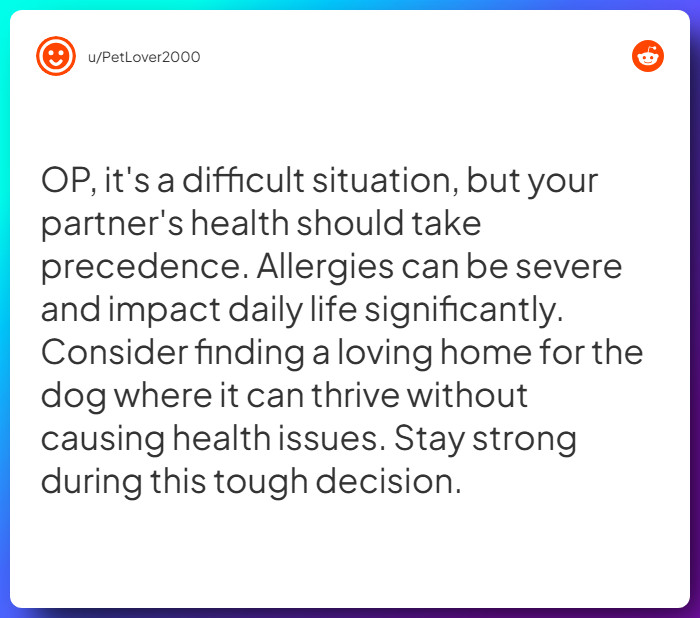 u/PetLover2000

OP, it's a difficult situation, but your partner's health should take precedence. Allergies can be severe and impact daily life significantly. Consider finding a loving home for the dog where it can thrive without causing health issues. Stay strong during this tough decision.